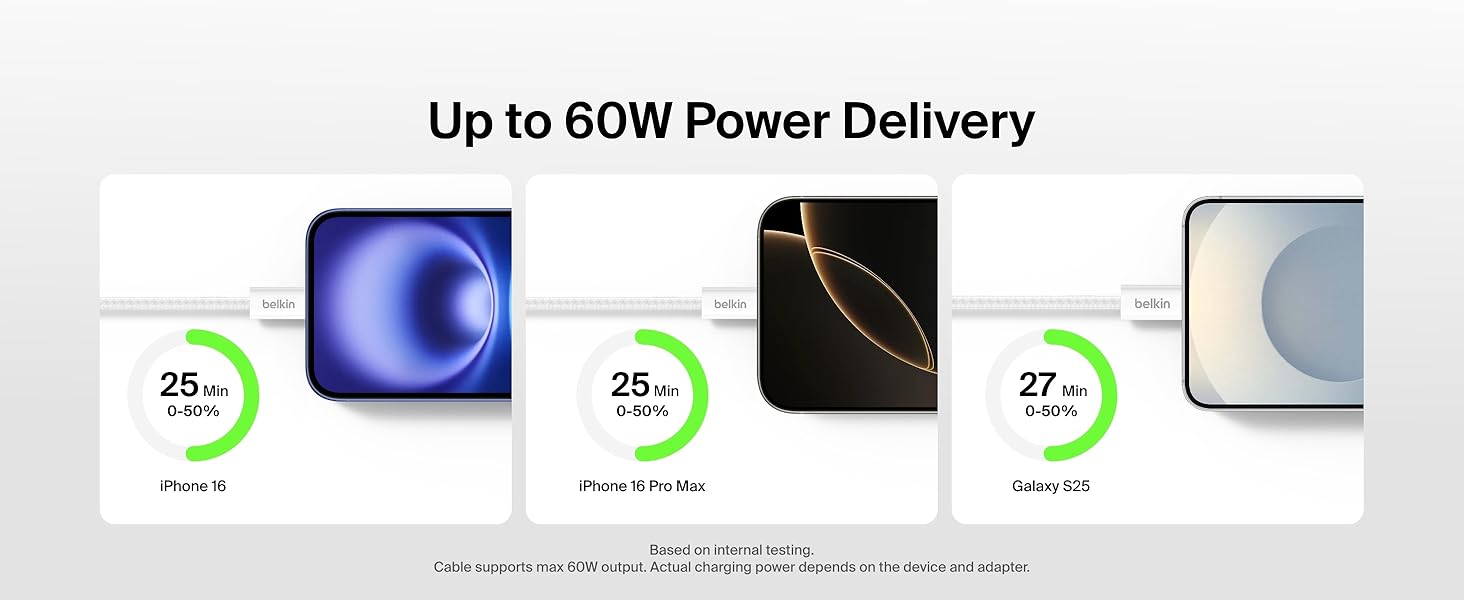 Up to 60W Power Delivery

belkin

25 Min
0-50%

iPhone 16

belkin

25 Min
0-50%

iPhone 16 Pro Max

belkin

27 Min
0-50%

Galaxy S25

Based on internal testing.
Cable supports max 60W output. Actual charging power depends on the device and adapter.